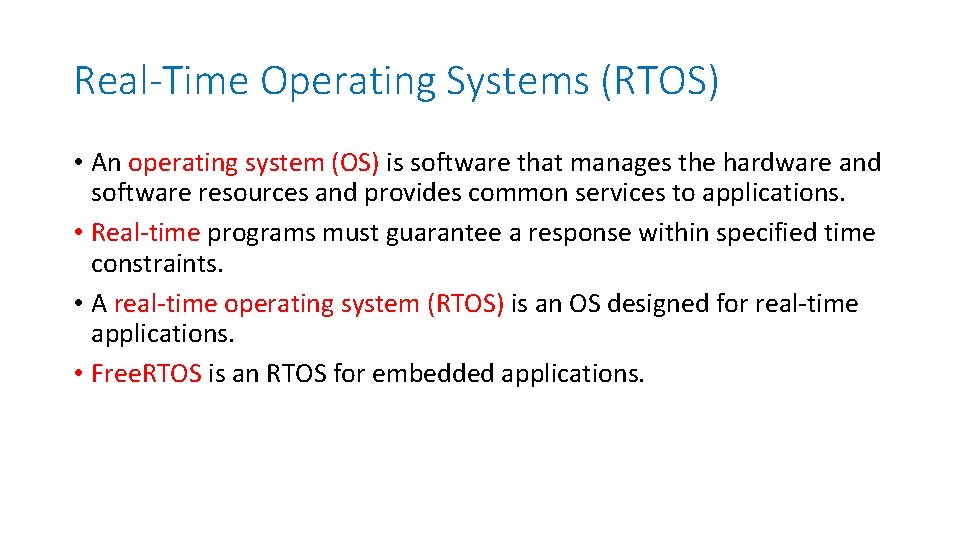 Real-Time Operating Systems (RTOS)

• An operating system (OS) is software that manages the hardware and software resources and provides common services to applications.
• Real-time programs must guarantee a response within specified time constraints.
• A real-time operating system (RTOS) is an OS designed for real-time applications.
• FreeRTOS is an RTOS for embedded applications.